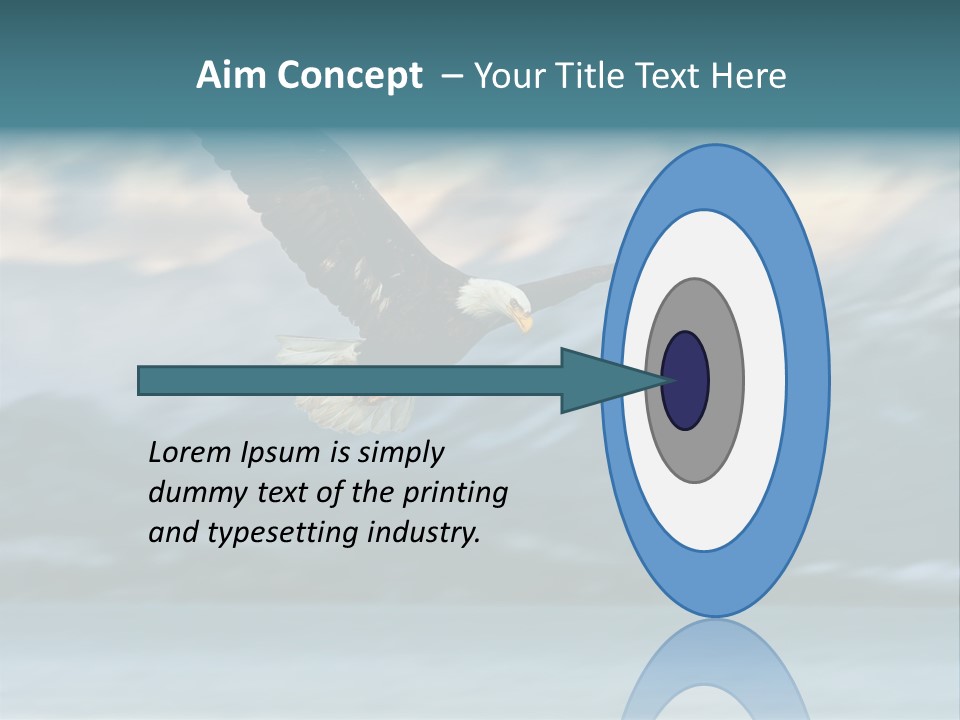 Aim Concept – Your Title Text Here

Lorem Ipsum is simply dummy text of the printing and typesetting industry.